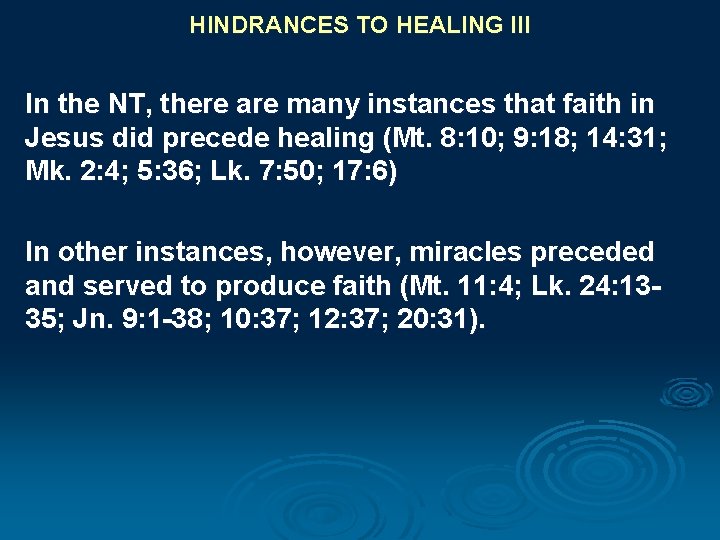 HINDRANCES TO HEALING III

In the NT, there are many instances that faith in Jesus did precede healing (Mt. 8:10; 9:18; 14:31; Mk. 2:4; 5:36; Lk. 7:50; 17:6)

In other instances, however, miracles preceded and served to produce faith (Mt. 11:4; Lk. 24:13-35; Jn. 9:1-38; 10:37; 12:37; 20:31).